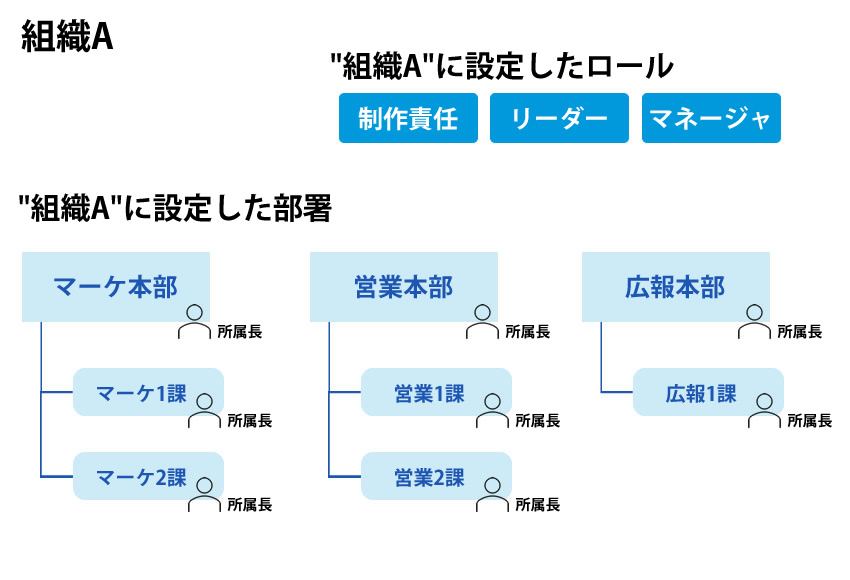 組織A

"組織A"に設定したロール

制作責任

リーダー

マネージャ

"組織A"に設定した部署

マーケ本部
所属長

マーケ1課
所属長

マーケ2課
所属長

営業本部
所属長

営業1課
所属長

営業2課
所属長

広報本部
所属長

広報1課
所属長